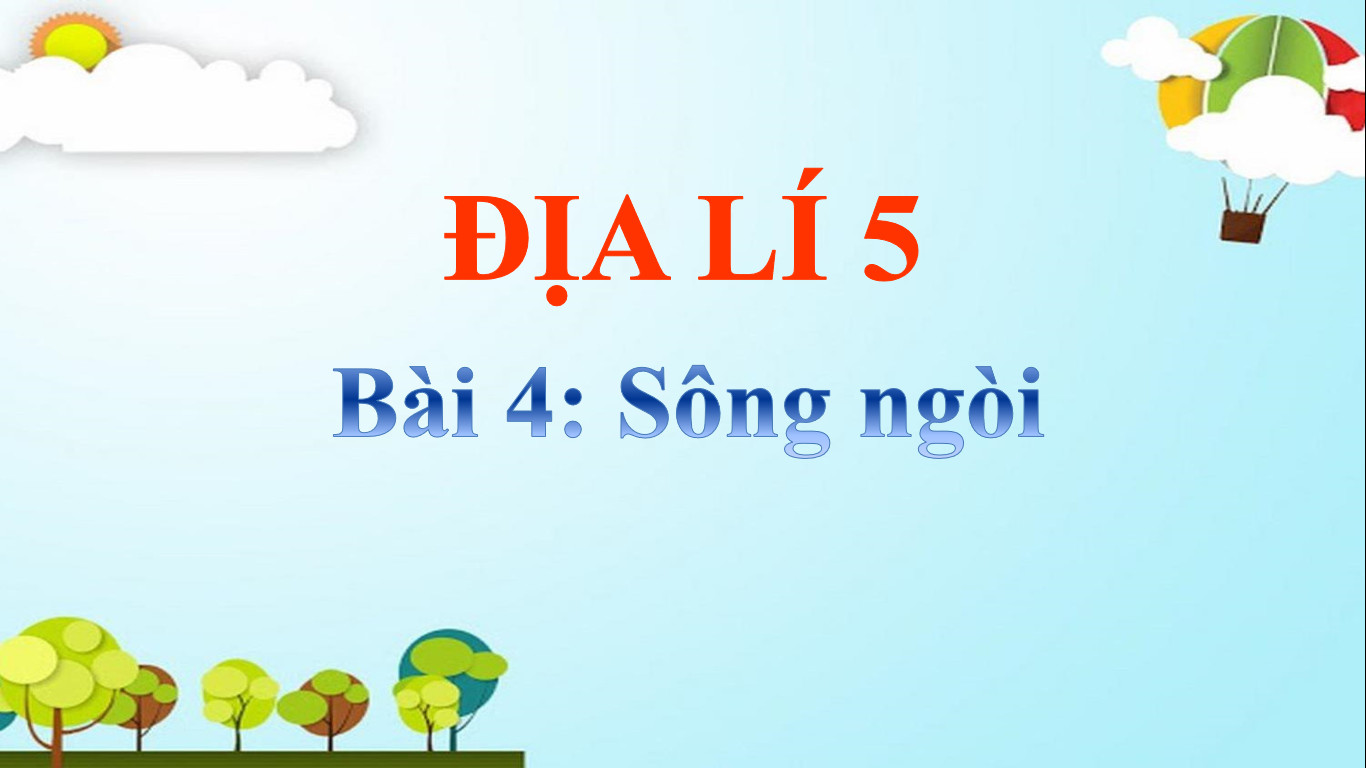 ĐỊA LÍ 5

Bài 4: Sông ngòi